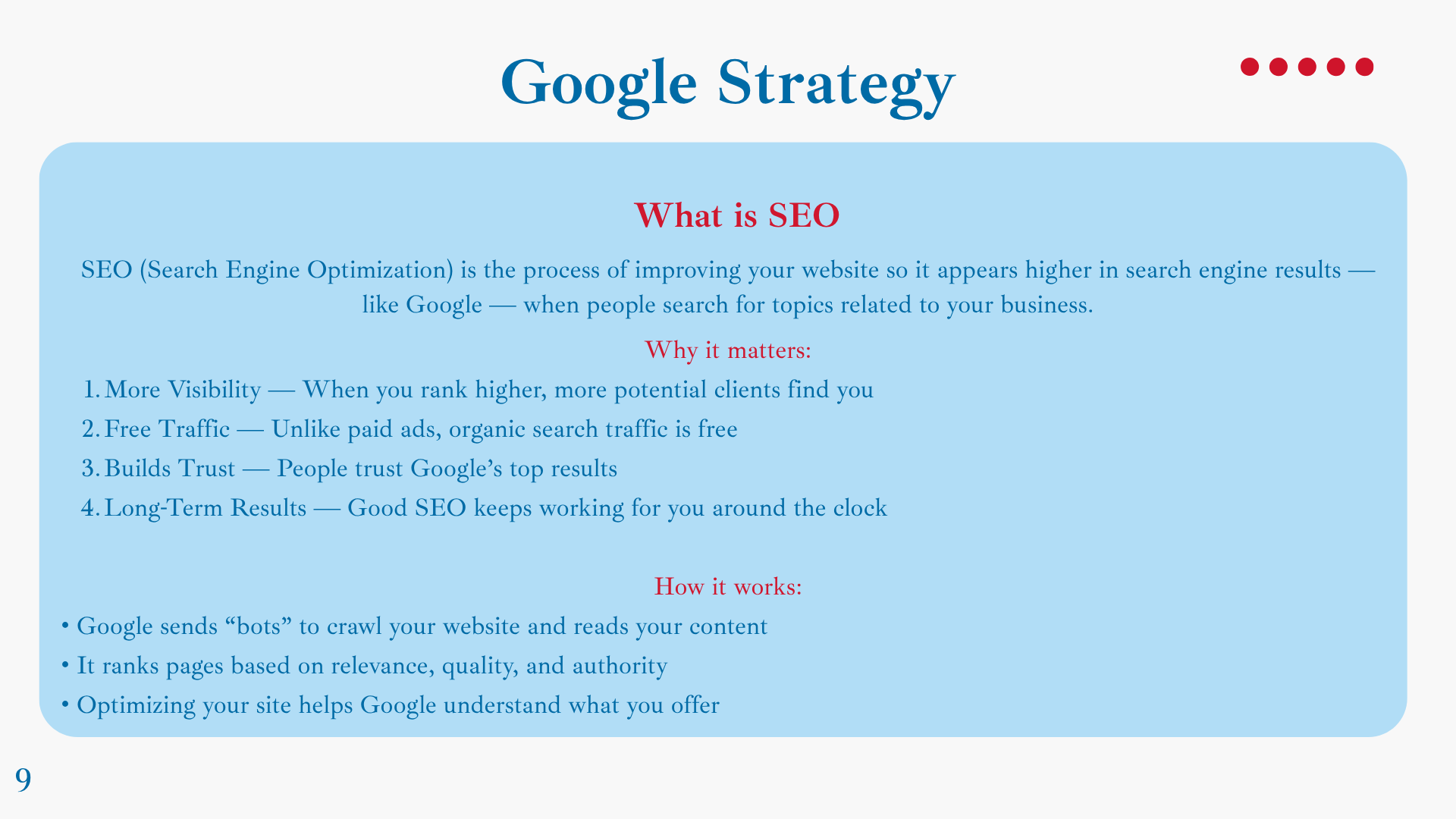 Google Strategy

What is SEO

SEO (Search Engine Optimization) is the process of improving your website so it appears higher in search engine results — like Google — when people search for topics related to your business.

Why it matters:

1. More Visibility — When you rank higher, more potential clients find you
2. Free Traffic — Unlike paid ads, organic search traffic is free
3. Builds Trust — People trust Google's top results
4. Long-Term Results — Good SEO keeps working for you around the clock

How it works:

• Google sends "bots" to crawl your website and reads your content
• It ranks pages based on relevance, quality, and authority
• Optimizing your site helps Google understand what you offer

9